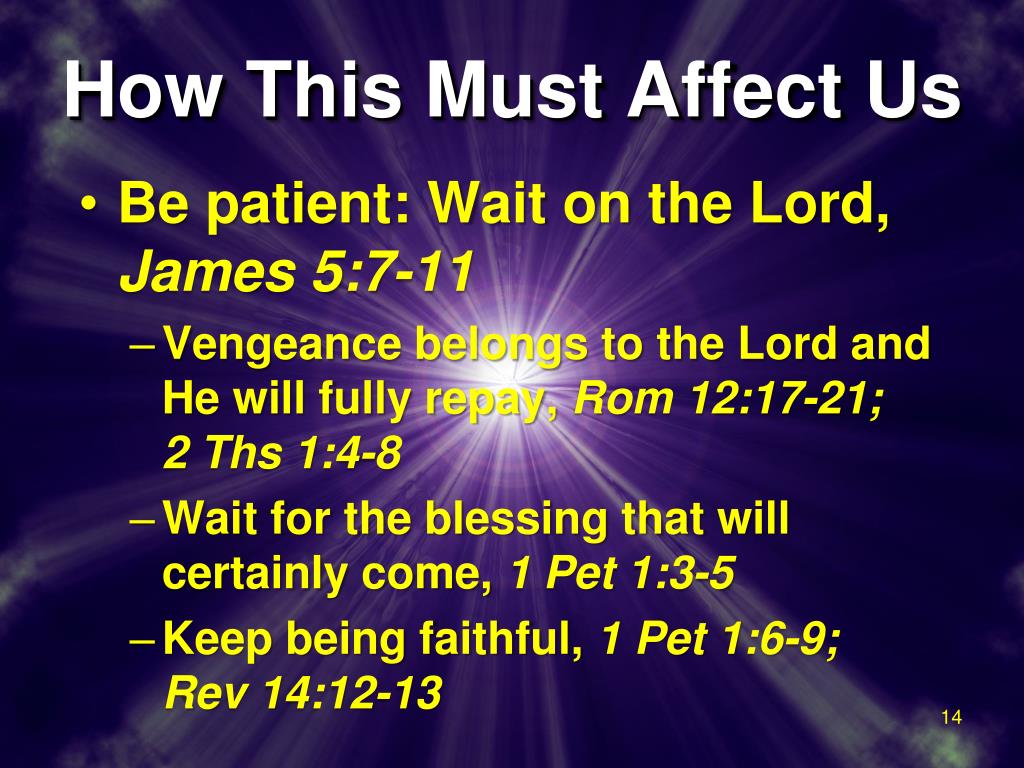 How This Must Affect Us

• Be patient: Wait on the Lord, James 5:7-11
  – Vengeance belongs to the Lord and He will fully repay, Rom 12:17-21; 2 Ths 1:4-8
  – Wait for the blessing that will certainly come, 1 Pet 1:3-5
  – Keep being faithful, 1 Pet 1:6-9; Rev 14:12-13

14